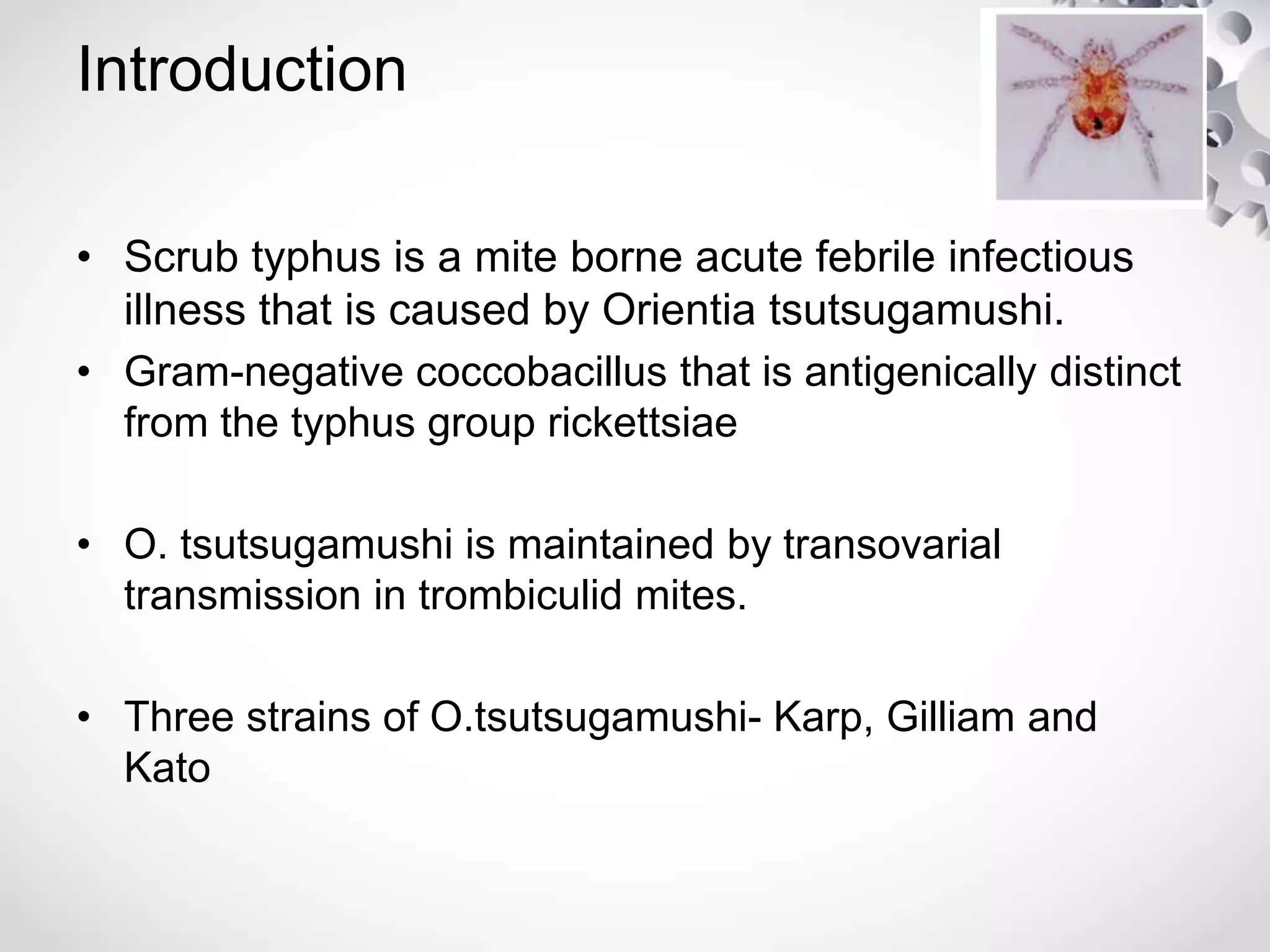 Introduction

• Scrub typhus is a mite borne acute febrile infectious illness that is caused by Orientia tsutsugamushi.
• Gram-negative coccobacillus that is antigenically distinct from the typhus group rickettsiae

• O. tsutsugamushi is maintained by transovarial transmission in trombiculid mites.

• Three strains of O.tsutsugamushi- Karp, Gilliam and Kato